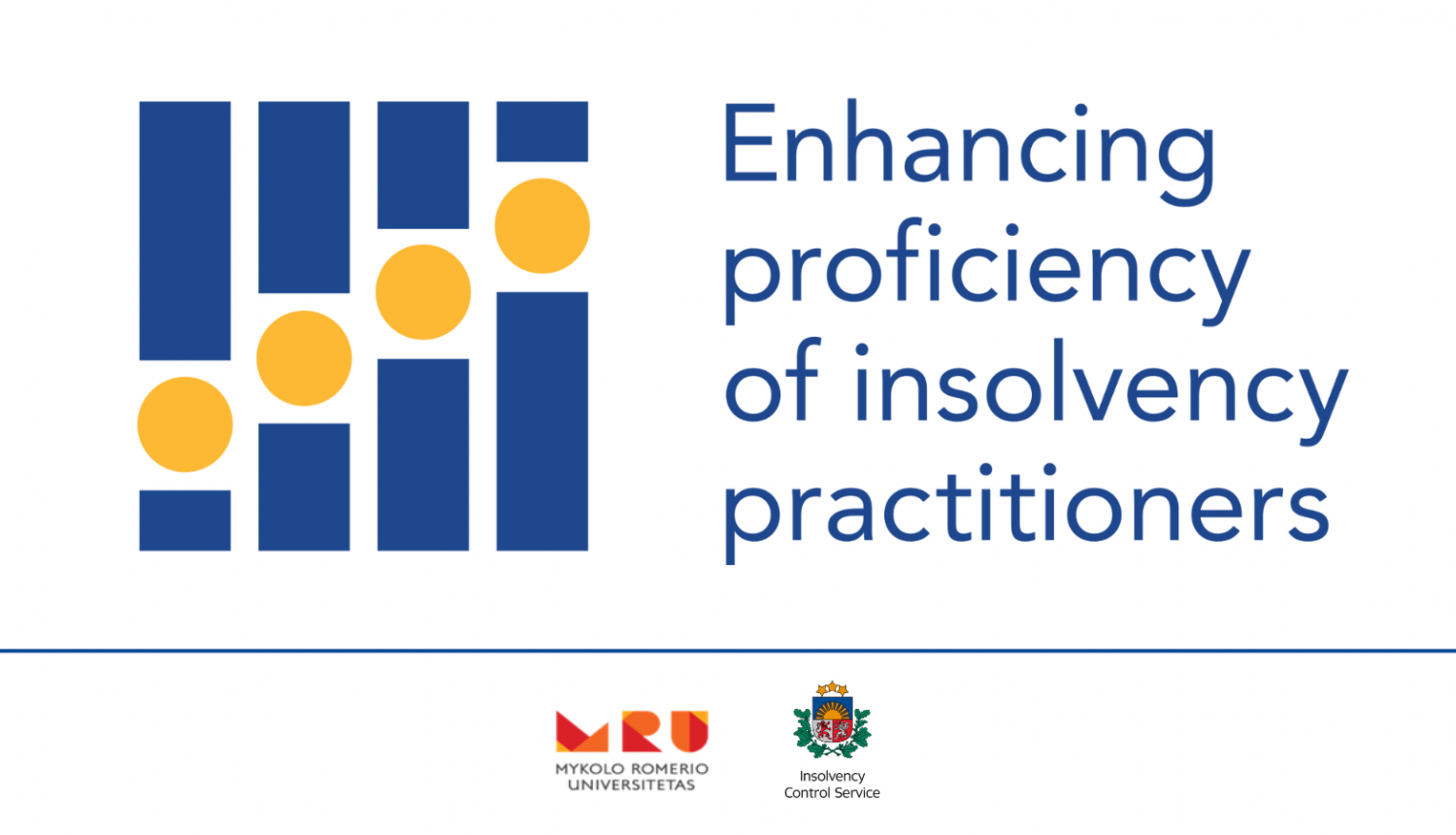 Enhancing proficiency of insolvency practitioners

MRU
MYKOLO ROMERIO UNIVERSITETAS

Insolvency Control Service